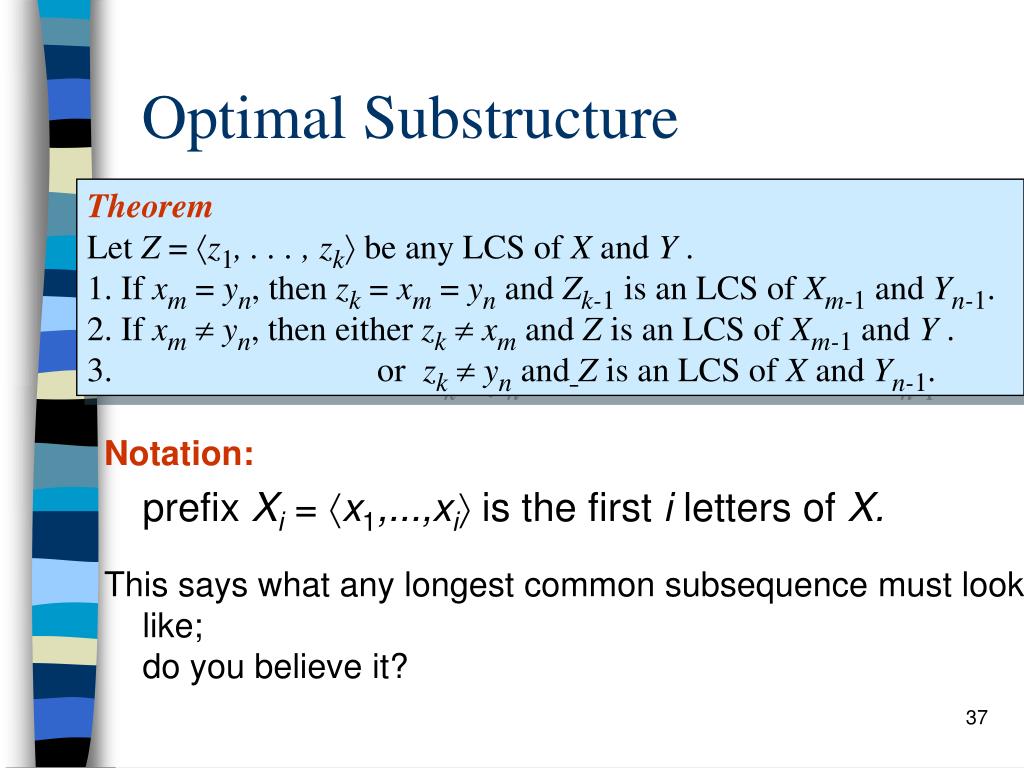 Optimal Substructure

Theorem
Let $Z = \langle z_1, . . . , z_k \rangle$ be any LCS of $X$ and $Y$ .
1. If $x_m = y_n$, then $z_k = x_m = y_n$ and $Z_{k-1}$ is an LCS of $X_{m-1}$ and $Y_{n-1}$.
2. If $x_m \neq y_n$, then either $z_k \neq x_m$ and $Z$ is an LCS of $X_{m-1}$ and $Y$ .
3. or $z_k \neq y_n$ and $Z$ is an LCS of $X$ and $Y_{n-1}$.

Notation:
prefix $X_i = \langle x_1,...,x_i \rangle$ is the first $i$ letters of $X$.

This says what any longest common subsequence must look like;
do you believe it?

37